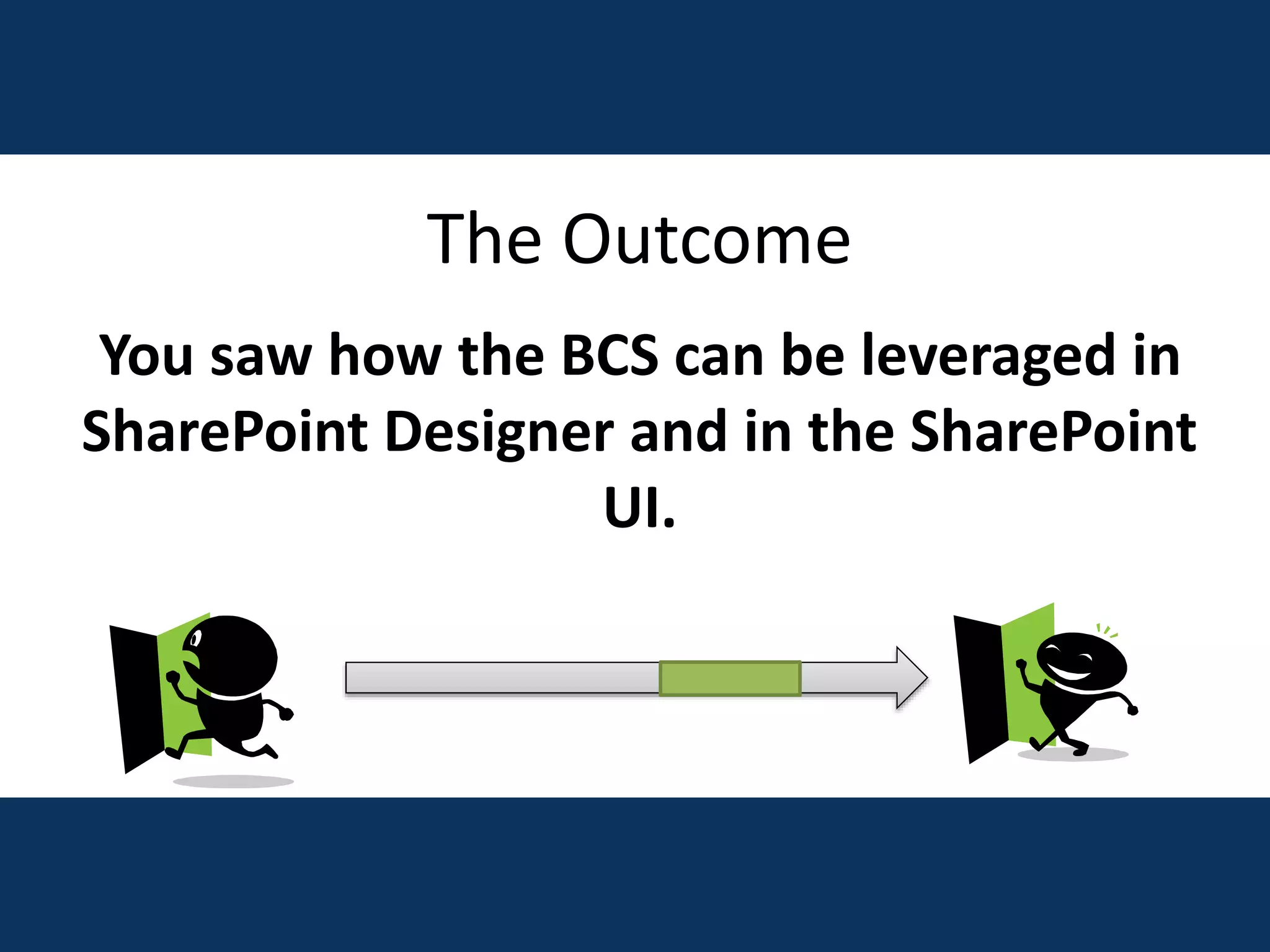 The Outcome

You saw how the BCS can be leveraged in SharePoint Designer and in the SharePoint UI.